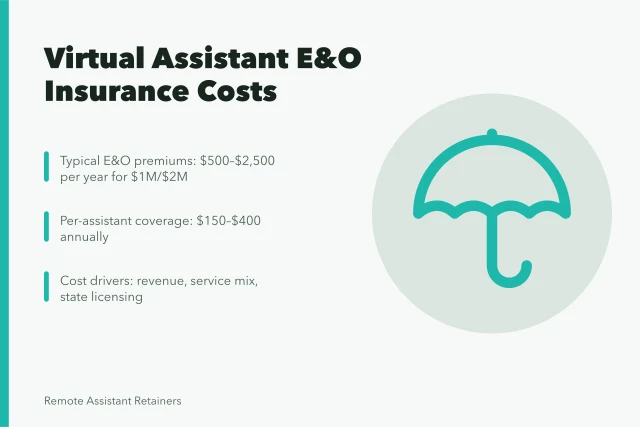 Virtual Assistant E&O Insurance Costs

Typical E&O premiums: \$500–\$2,500 per year for \$1M/\$2M

Per-assistant coverage: \$150–\$400 annually

Cost drivers: revenue, service mix, state licensing

Remote Assistant Retainers